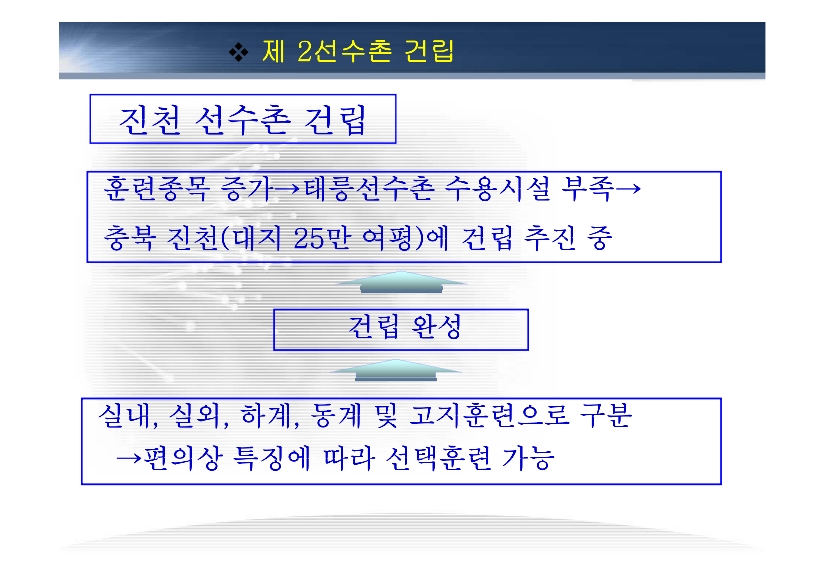 ❖ 제 2선수촌 건립

진천 선수촌 건립

훈련종목 증가→태릉선수촌 수용시설 부족→
충북 진천(대지 25만 여평)에 건립 추진 중

건립 완성

실내, 실외, 하계, 동계 및 고지훈련으로 구분
→편의상 특징에 따라 선택훈련 가능